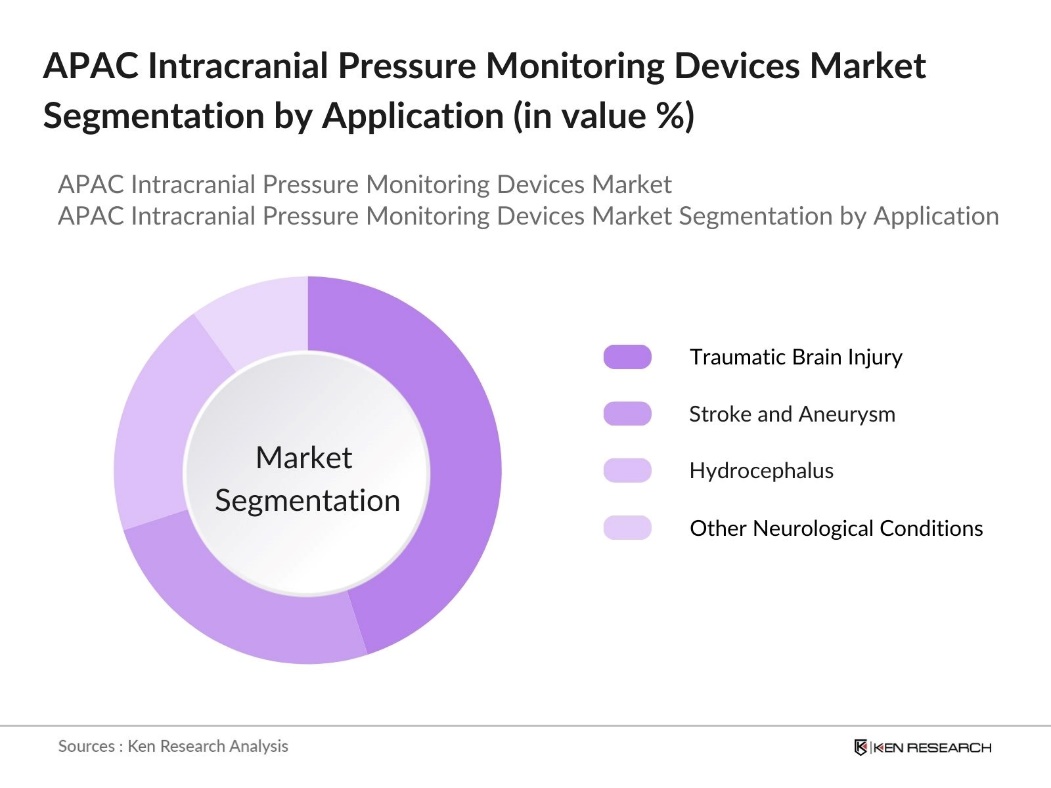 APAC Intracranial Pressure Monitoring Devices Market Segmentation by Application (in value %)

APAC Intracranial Pressure Monitoring Devices Market
APAC Intracranial Pressure Monitoring Devices Market Segmentation by Application

Market Segmentation

Traumatic Brain Injury
Stroke and Aneurysm
Hydrocephalus
Other Neurological Conditions

Sources : Ken Research Analysis

KEN RESEARCH